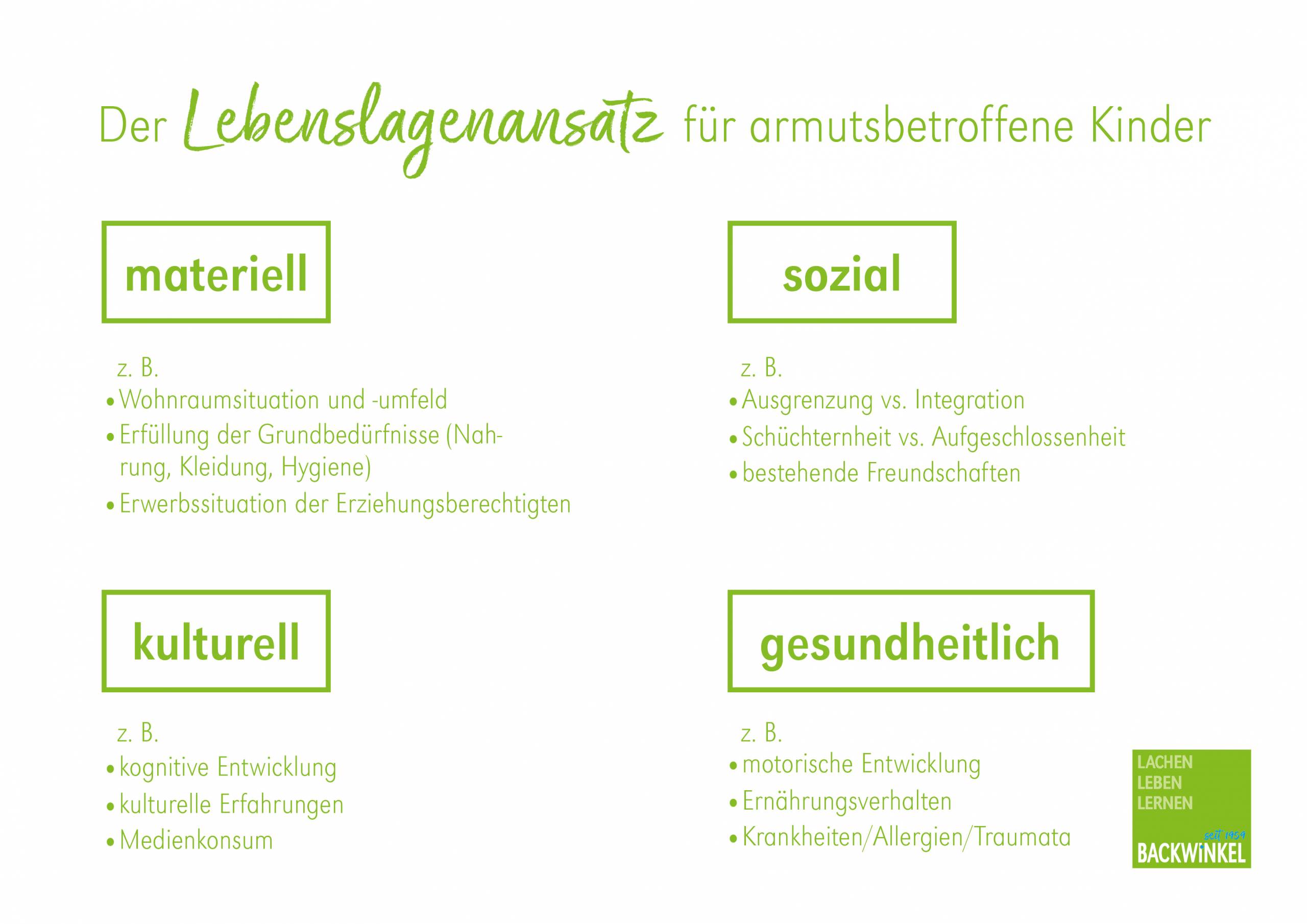 Der Lebenslagenansatz für armutsbetroffene Kinder

materiell

z. B.
• Wohnraumsituation und -umfeld
• Erfüllung der Grundbedürfnisse (Nahrung, Kleidung, Hygiene)
• Erwerbssituation der Erziehungsberechtigten

sozial

z. B.
• Ausgrenzung vs. Integration
• Schüchternheit vs. Aufgeschlossenheit
• bestehende Freundschaften

kulturell

z. B.
• kognitive Entwicklung
• kulturelle Erfahrungen
• Medienkonsum

gesundheitlich

z. B.
• motorische Entwicklung
• Ernährungsverhalten
• Krankheiten/Allergien/Traumata

LACHEN
LEBEN
LERNEN
seit 1959
BACKWINKEL